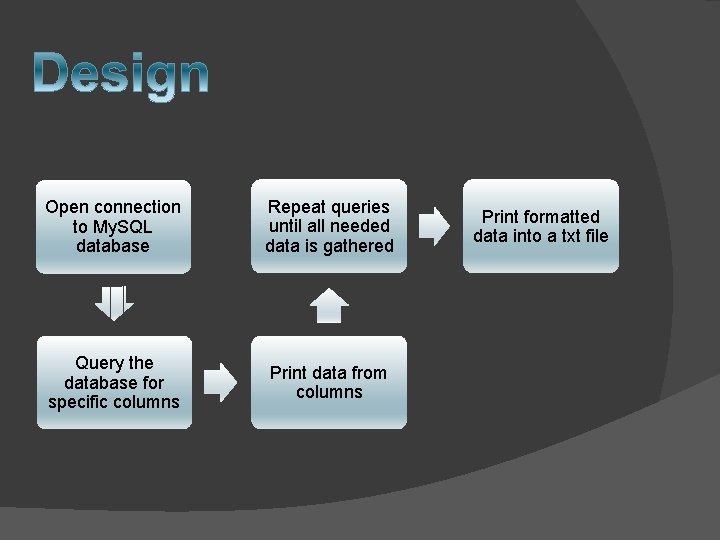 Design

Open connection to MySQL database

Query the database for specific columns

Print data from columns

Repeat queries until all needed data is gathered

Print formatted data into a txt file